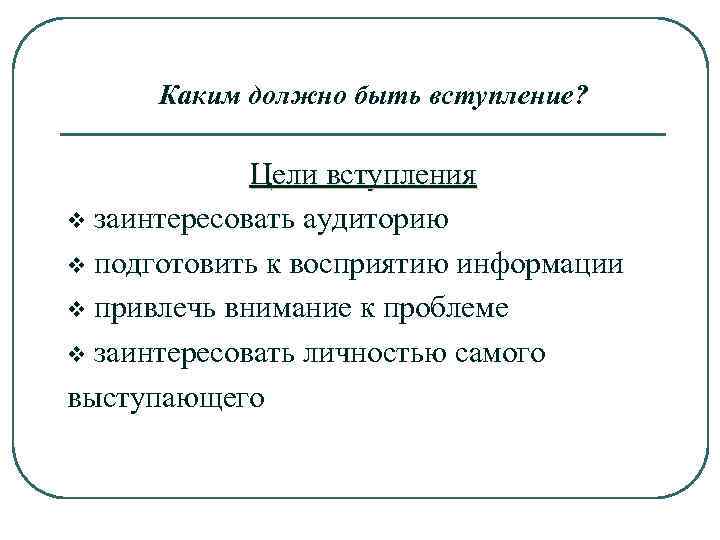 Каким должно быть вступление?

Цели вступления

❖ заинтересовать аудиторию
❖ подготовить к восприятию информации
❖ привлечь внимание к проблеме
❖ заинтересовать личностью самого выступающего